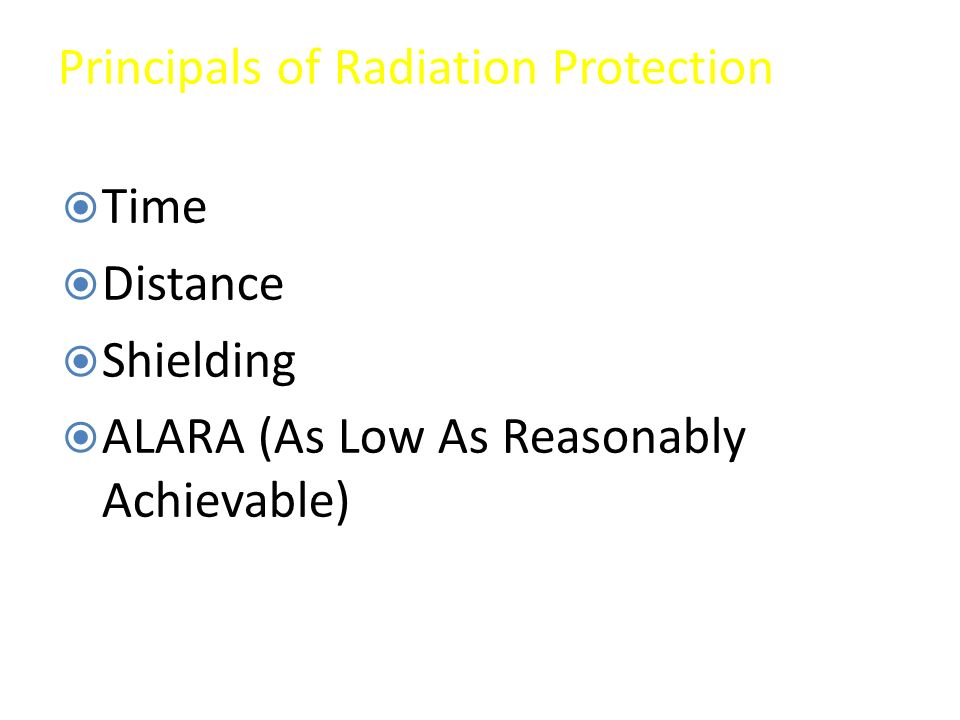 Principals of Radiation Protection

Time
Distance
Shielding
ALARA (As Low As Reasonably Achievable)